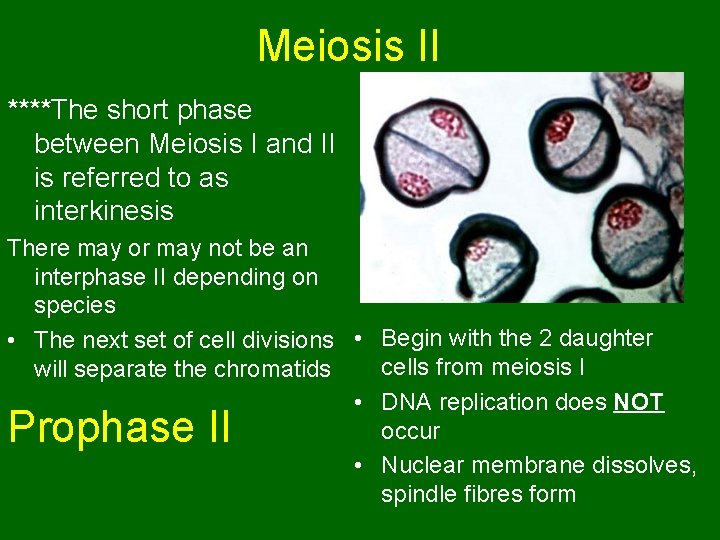 Meiosis II

****The short phase between Meiosis I and II is referred to as interkinesis

There may or may not be an interphase II depending on species

• The next set of cell divisions will separate the chromatids

Prophase II

• Begin with the 2 daughter cells from meiosis I

• DNA replication does NOT occur

• Nuclear membrane dissolves, spindle fibres form